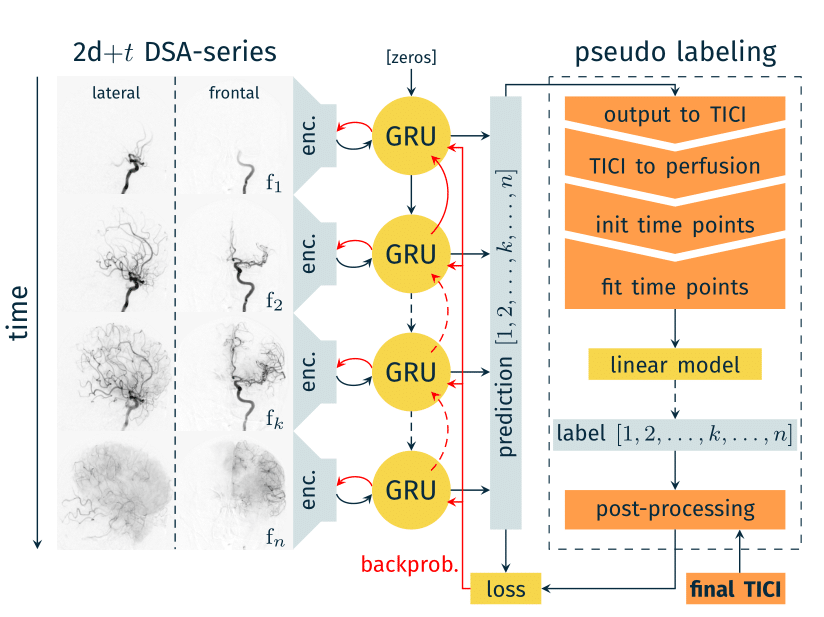 2d+$t$ DSA-series

time

lateral

frontal

$f_1$

$f_2$

$f_k$

$f_n$

enc.

enc.

enc.

enc.

[zeros]

GRU

GRU

GRU

GRU

backprob.

prediction $[1, 2, \ldots, k, \ldots, n]$

loss

pseudo labeling

output to TICI

TICI to perfusion

init time points

fit time points

linear model

label $[1, 2, \ldots, k, \ldots, n]$

post-processing

final TICI